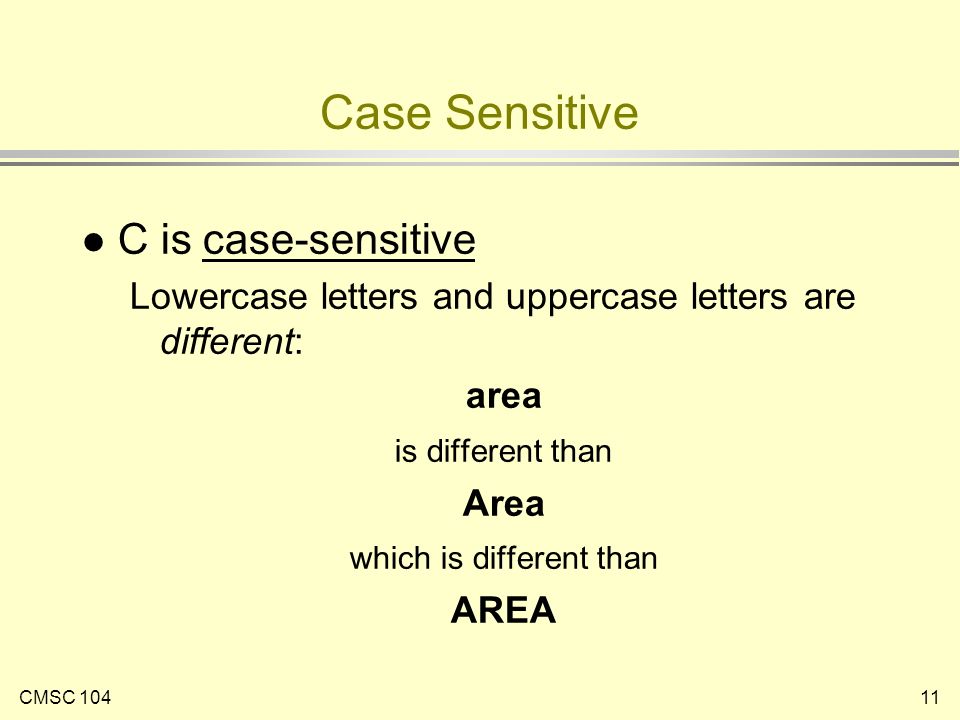 Case Sensitive

● C is case-sensitive

Lowercase letters and uppercase letters are different:

area

is different than

Area

which is different than

AREA

CMSC 104

11